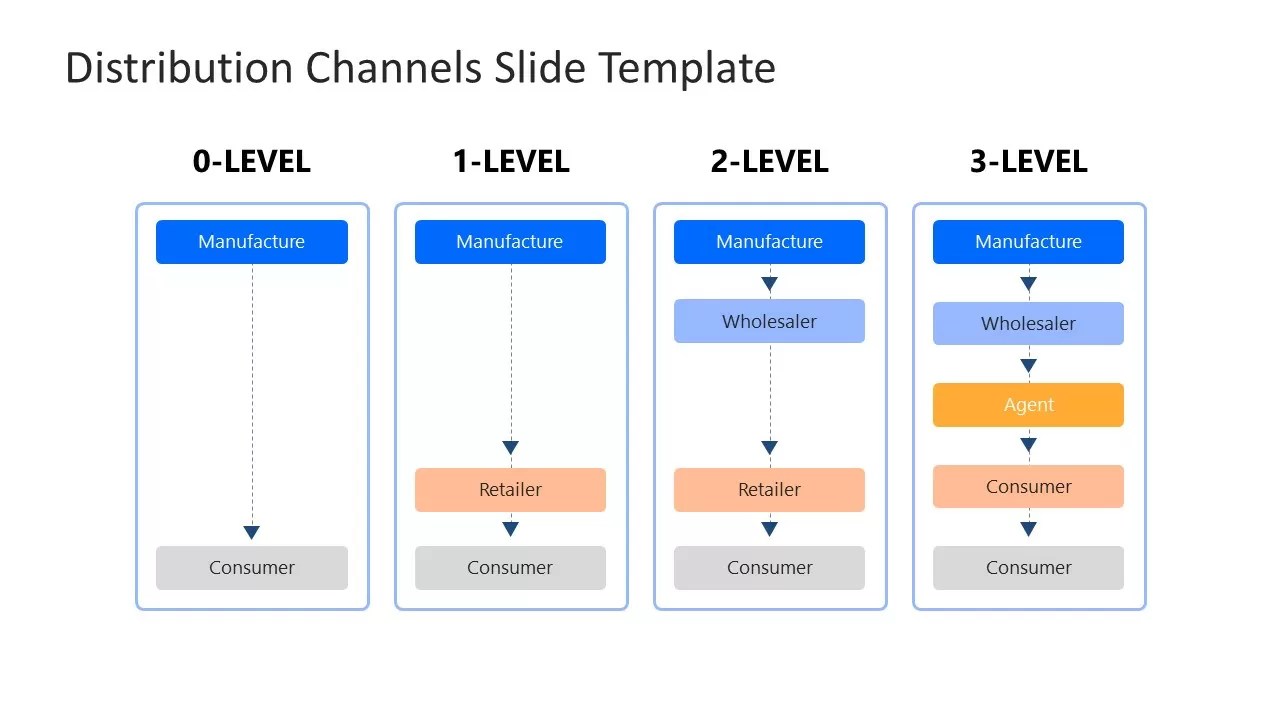 Distribution Channels Slide Template

0-LEVEL

Manufacture

Consumer

1-LEVEL

Manufacture

Retailer

Consumer

2-LEVEL

Manufacture

Wholesaler

Retailer

Consumer

3-LEVEL

Manufacture

Wholesaler

Agent

Consumer

Consumer